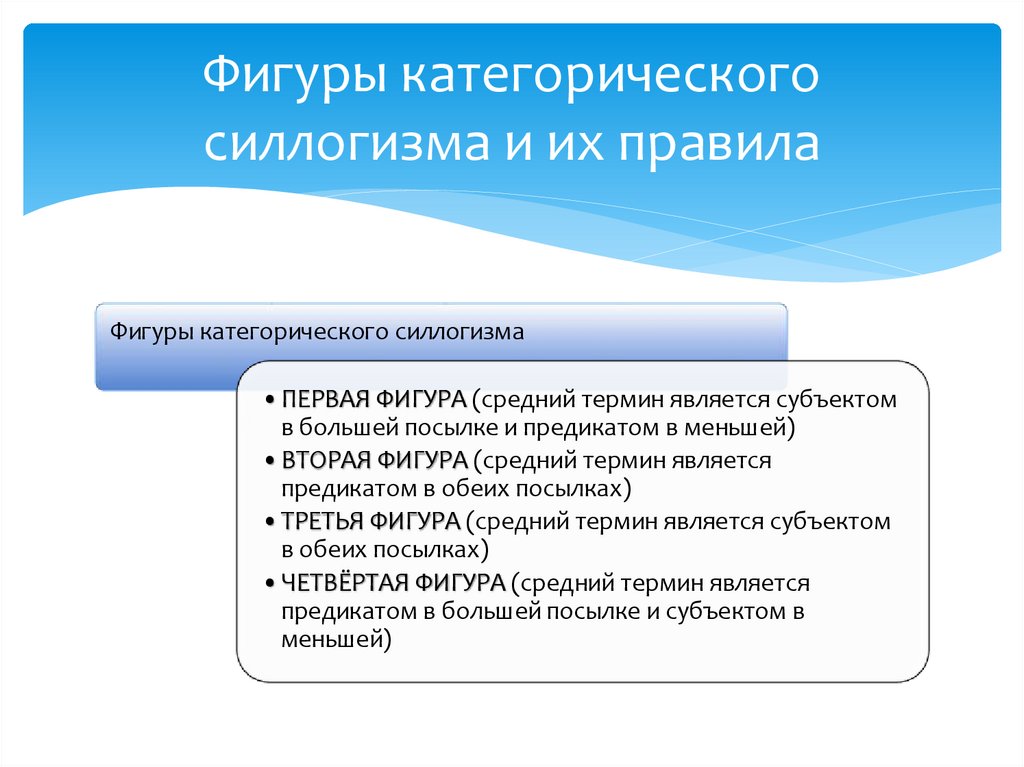 Фигуры категорического силлогизма и их правила

Фигуры категорического силлогизма

• ПЕРВАЯ ФИГУРА (средний термин является субъектом в большей посылке и предикатом в меньшей)
• ВТОРАЯ ФИГУРА (средний термин является предикатом в обеих посылках)
• ТРЕТЬЯ ФИГУРА (средний термин является субъектом в обеих посылках)
• ЧЕТВЁРТАЯ ФИГУРА (средний термин является предикатом в большей посылке и субъектом в меньшей)